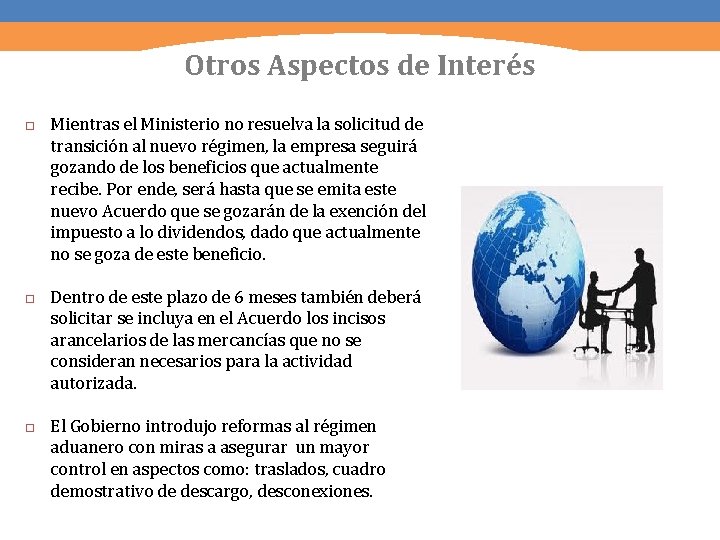 Otros Aspectos de Interés

□ Mientras el Ministerio no resuelva la solicitud de transición al nuevo régimen, la empresa seguirá gozando de los beneficios que actualmente recibe. Por ende, será hasta que se emita este nuevo Acuerdo que se gozarán de la exención del impuesto a lo dividendos, dado que actualmente no se goza de este beneficio.

□ Dentro de este plazo de 6 meses también deberá solicitar se incluya en el Acuerdo los incisos arancelarios de las mercancías que no se consideran necesarios para la actividad autorizada.

□ El Gobierno introdujo reformas al régimen aduanero con miras a asegurar un mayor control en aspectos como: traslados, cuadro demostrativo de descargo, desconexiones.